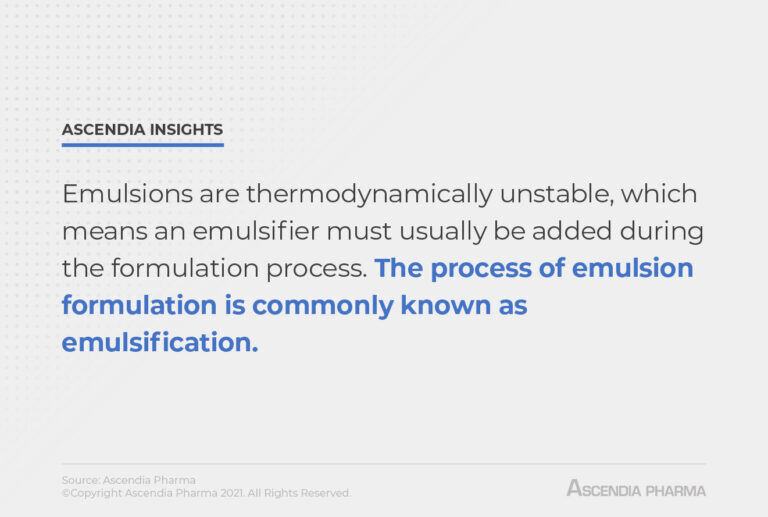 ASCENDIA INSIGHTS

Emulsions are thermodynamically unstable, which means an emulsifier must usually be added during the formulation process. The process of emulsion formulation is commonly known as emulsification.

Source: Ascendia Pharma
©Copyright Ascendia Pharma 2021. All Rights Reserved.

ASCENDIA PHARMA